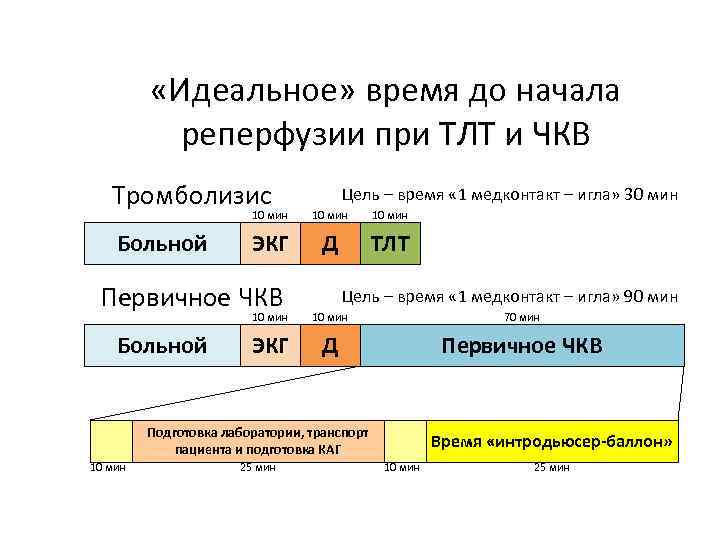 «Идеальное» время до начала реперфузии при ТЛТ и ЧКВ

Тромболизис

Цель – время «1 медконтакт – игла» 30 мин

10 мин 10 мин 10 мин

Больной ЭКГ Д ТЛТ

Первичное ЧКВ

Цель – время «1 медконтакт – игла» 90 мин

10 мин 10 мин 70 мин

Больной ЭКГ Д Первичное ЧКВ

Подготовка лаборатории, транспорт пациента и подготовка КАГ

Время «интродьюсер-баллон»

10 мин 25 мин 10 мин 25 мин